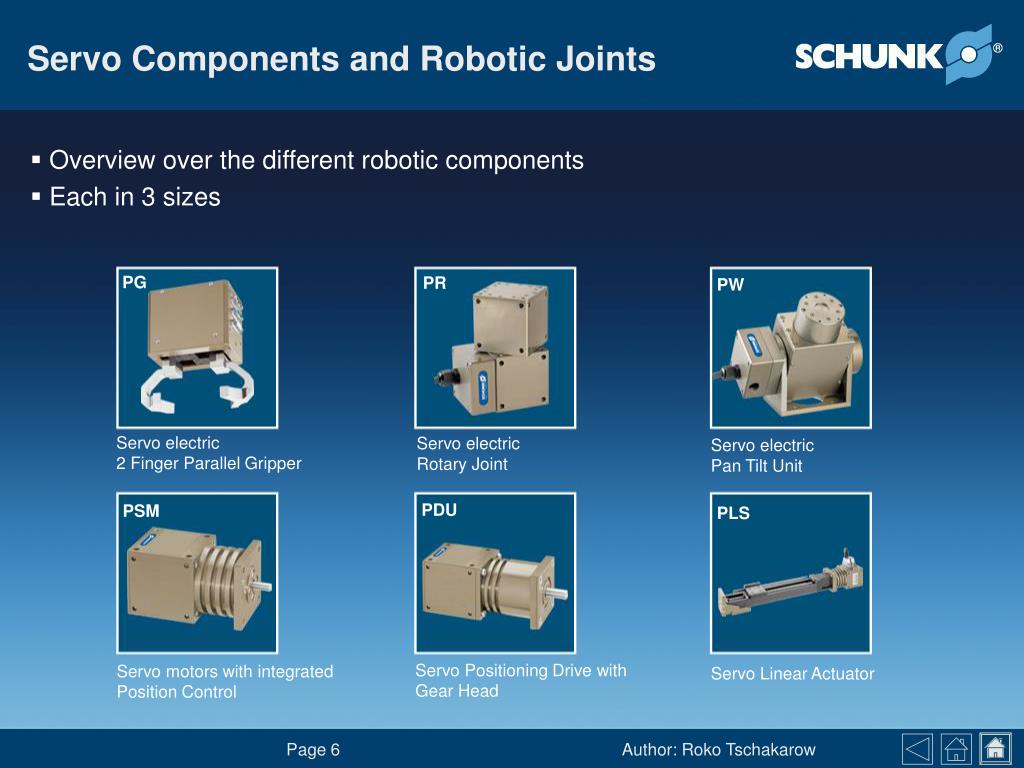 Servo Components and Robotic Joints

SCHUNK®

▪ Overview over the different robotic components
▪ Each in 3 sizes

PG
Servo electric
2 Finger Parallel Gripper

PR
Servo electric
Rotary Joint

PW
Servo electric
Pan Tilt Unit

PSM
Servo motors with integrated Position Control

PDU
Servo Positioning Drive with Gear Head

PLS
Servo Linear Actuator

Page 6

Author: Roko Tschakarow